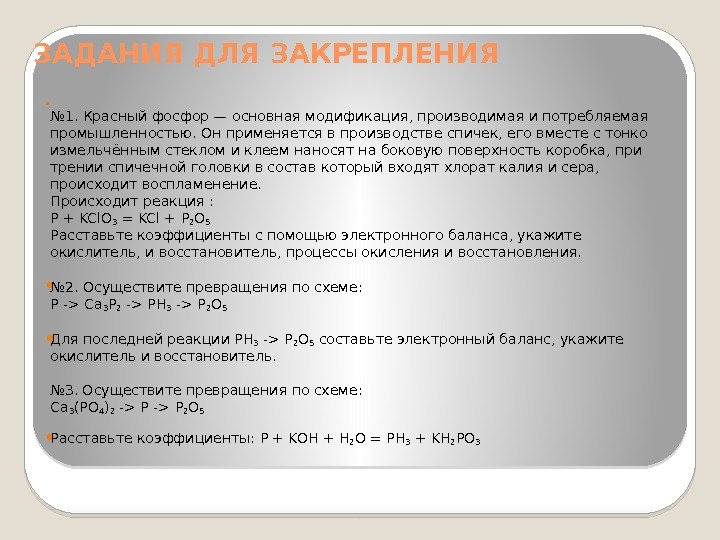 ЗАДАНИЯ ДЛЯ ЗАКРЕПЛЕНИЯ

№1. Красный фосфор — основная модификация, производимая и потребляемая промышленностью. Он применяется в производстве спичек, его вместе с тонко измельчённым стеклом и клеем наносят на боковую поверхность коробка, при трении спичечной головки в состав который входят хлорат калия и сера, происходит воспламенение.
Происходит реакция :
$P + KClO_3 = KCl + P_2O_5$
Расставьте коэффициенты с помощью электронного баланса, укажите окислитель, и восстановитель, процессы окисления и восстановления.

№2. Осуществите превращения по схеме:
$P$ -> $Ca_3P_2$ -> $PH_3$ -> $P_2O_5$

Для последней реакции $PH_3$ -> $P_2O_5$ составьте электронный баланс, укажите окислитель и восстановитель.

№3. Осуществите превращения по схеме:
$Ca_3(PO_4)_2$ -> $P$ -> $P_2O_5$

Расставьте коэффициенты: $P + KOH + H_2O = PH_3 + KH_2PO_3$